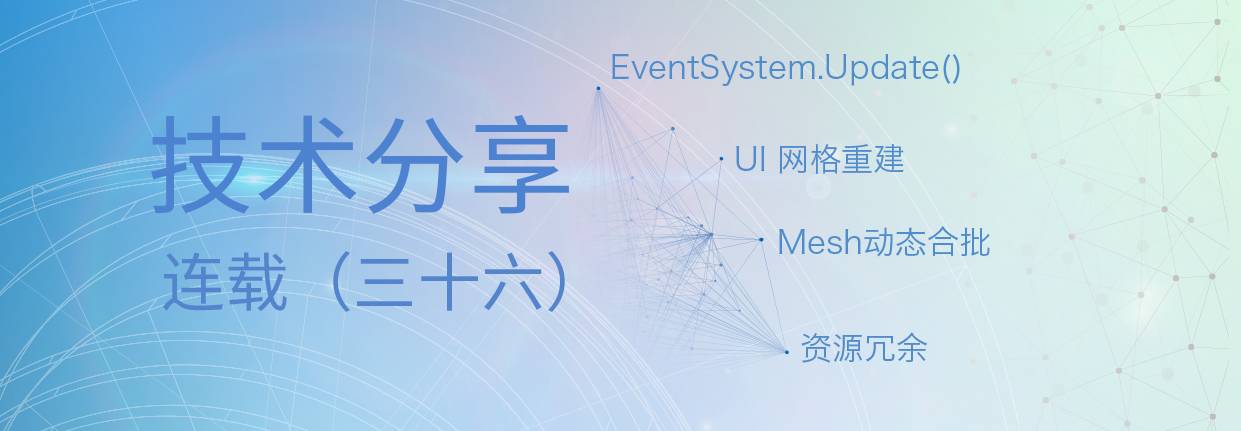 技术分享
连载（三十六）

EventSystem.Update()
UI 网格重建
Mesh动态合批
资源冗余